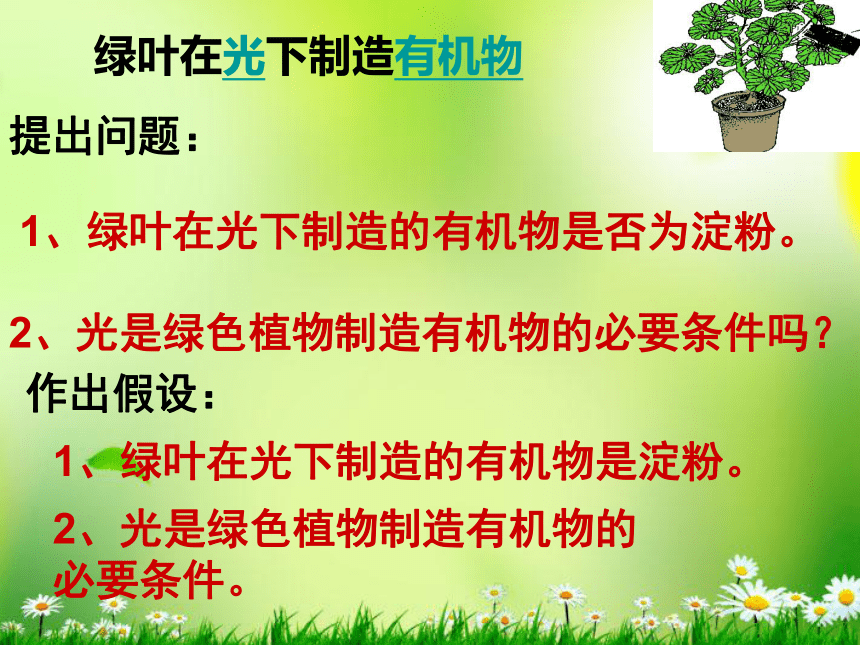 绿叶在光下制造有机物

提出问题：

1、绿叶在光下制造的有机物是否为淀粉。

2、光是绿色植物制造有机物的必要条件吗？

作出假设：

1、绿叶在光下制造的有机物是淀粉。

2、光是绿色植物制造有机物的必要条件。